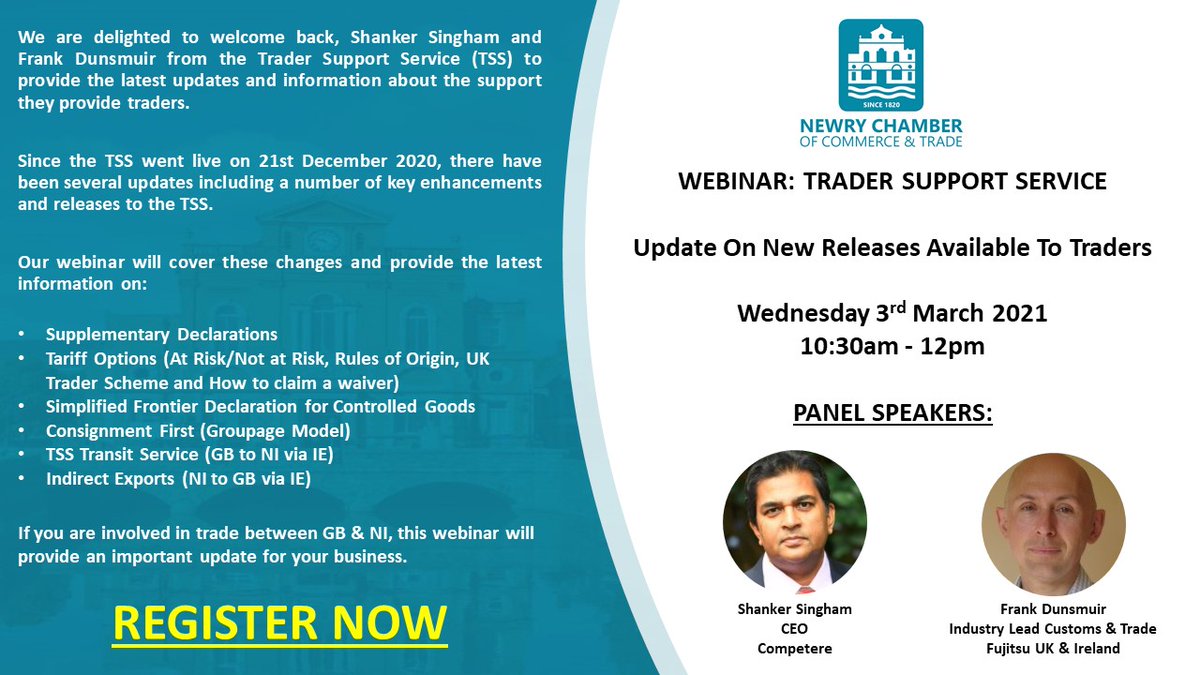 We are delighted to welcome back, Shanker Singham and Frank Dunsmuir from the Trader Support Service (TSS) to provide the latest updates and information about the support they provide traders.

Since the TSS went live on 21st December 2020, there have been several updates including a number of key enhancements and releases to the TSS.

Our webinar will cover these changes and provide the latest information on:

• Supplementary Declarations
• Tariff Options (At Risk/Not at Risk, Rules of Origin, UK Trader Scheme and How to claim a waiver)
• Simplified Frontier Declaration for Controlled Goods
• Consignment First (Groupage Model)
• TSS Transit Service (GB to NI via IE)
• Indirect Exports (NI to GB via IE)

If you are involved in trade between GB & NI, this webinar will provide an important update for your business.

REGISTER NOW

SINCE 1820
NEWRY CHAMBER
OF COMMERCE & TRADE

WEBINAR: TRADER SUPPORT SERVICE

Update On New Releases Available To Traders

Wednesday 3$^{rd}$ March 2021
10:30am - 12pm

PANEL SPEAKERS:

Shanker Singham
CEO
Competere

Frank Dunsmuir
Industry Lead Customs & Trade
Fujitsu UK & Ireland